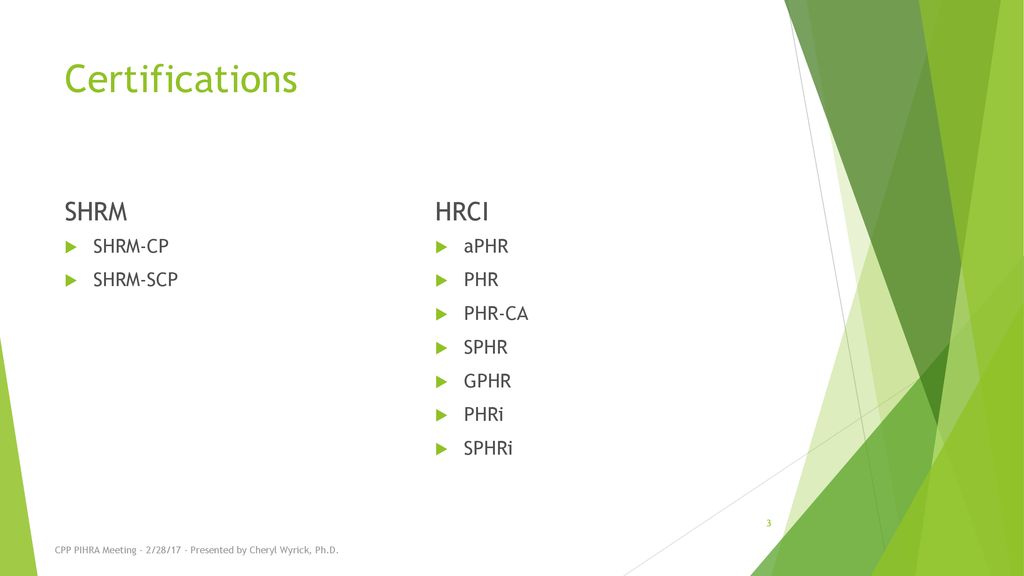 Certifications

SHRM

SHRM-CP

SHRM-SCP

HRCI

aPHR

PHR

PHR-CA

SPHR

GPHR

PHRi

SPHRi

3

CPP PIHRA Meeting - 2/28/17 - Presented by Cheryl Wyrick, Ph.D.